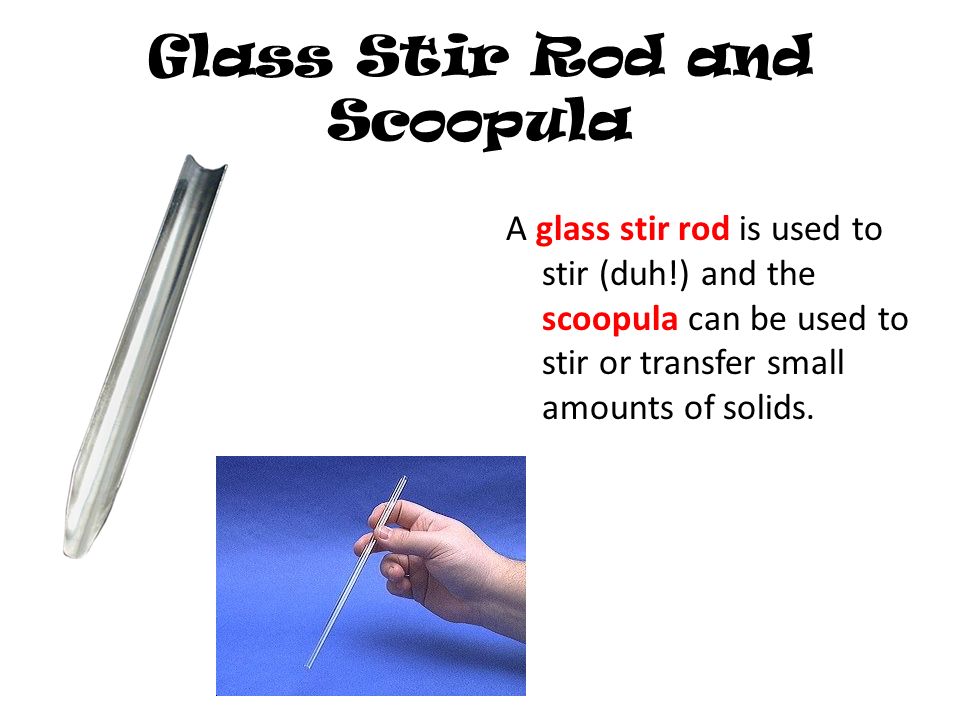 Glass Stir Rod and Scoopula

A glass stir rod is used to stir (duh!) and the scoopula can be used to stir or transfer small amounts of solids.